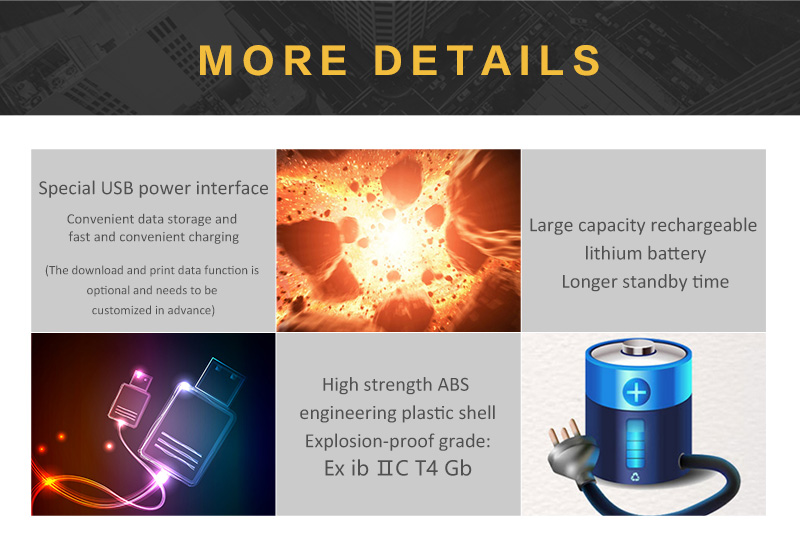 MORE DETAILS

Special USB power interface

Convenient data storage and fast and convenient charging

(The download and print data function is optional and needs to be customized in advance)

Large capacity rechargeable lithium battery
Longer standby time

High strength ABS engineering plastic shell
Explosion-proof grade:
Ex ib IIC T4 Gb